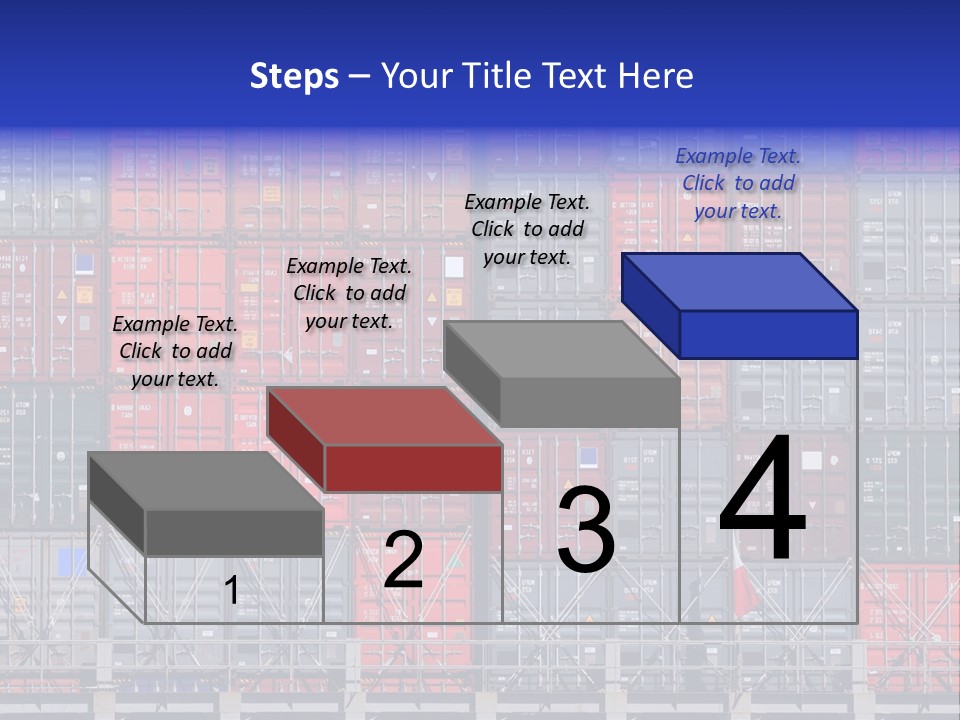 Steps – Your Title Text Here

Example Text. Click to add your text.

Example Text. Click to add your text.

Example Text. Click to add your text.

Example Text. Click to add your text.

1

2

3

4